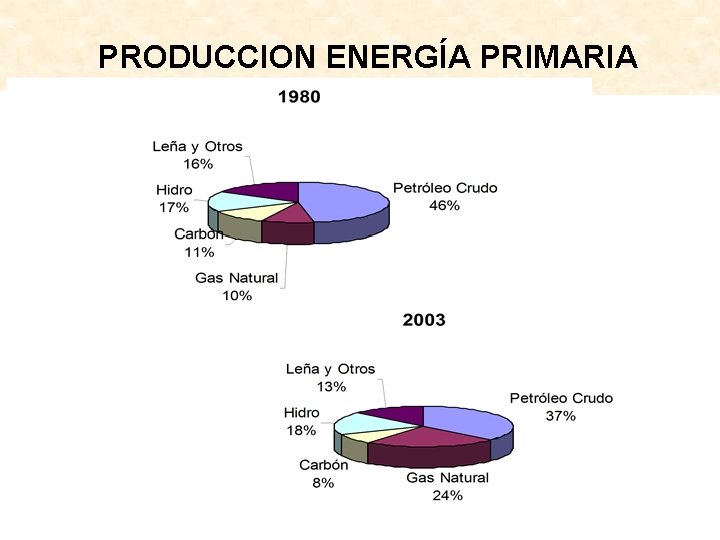 PRODUCCION ENERGÍA PRIMARIA

1980

Leña y Otros
16%

Hidro
17%

Carbón
11%

Gas Natural
10%

Petróleo Crudo
46%

2003

Leña y Otros
13%

Hidro
18%

Carbón
8%

Gas Natural
24%

Petróleo Crudo
37%